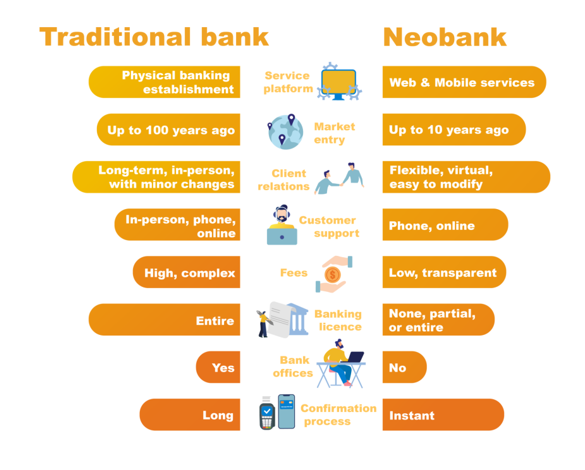 Traditional bank

Neobank

Physical banking establishment

Service platform

Web & Mobile services

Up to 100 years ago

Market entry

Up to 10 years ago

Long-term, in-person, with minor changes

Client relations

Flexible, virtual, easy to modify

In-person, phone, online

Customer support

Phone, online

High, complex

Fees

Low, transparent

Entire

Banking licence

None, partial, or entire

Yes

Bank offices

No

Long

Confirmation process

Instant